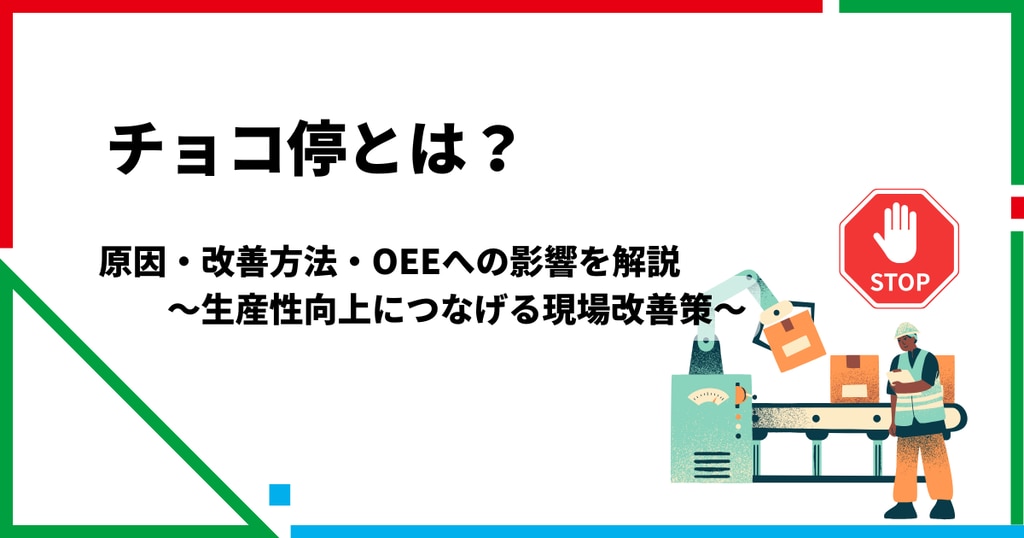 チョコ停とは？

原因・改善方法・OEEへの影響を解説
〜生産性向上につなげる現場改善策〜

STOP